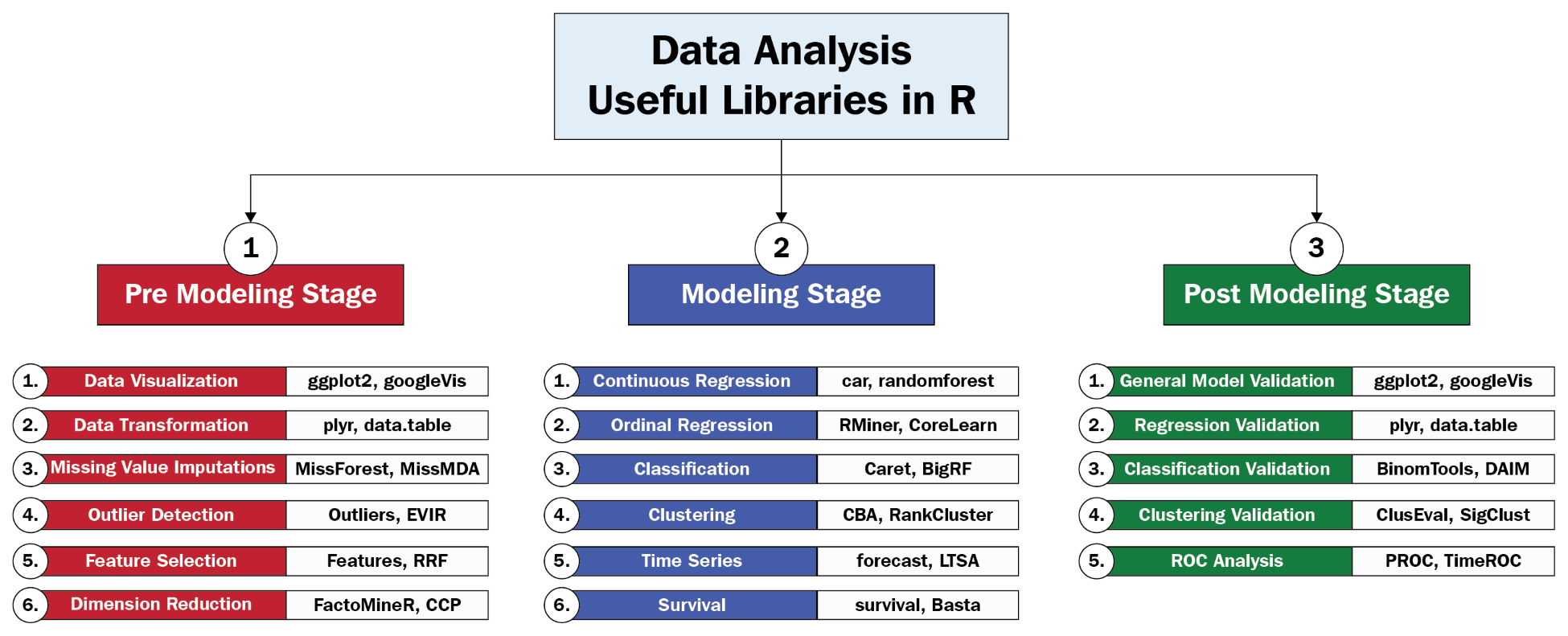 Data Analysis
Useful Libraries in R

1
Pre Modeling Stage

1. Data Visualization ggplot2, googleVis
2. Data Transformation plyr, data.table
3. Missing Value Imputations MissForest, MissMDA
4. Outlier Detection Outliers, EVIR
5. Feature Selection Features, RRF
6. Dimension Reduction FactoMineR, CCP

2
Modeling Stage

1. Continuous Regression car, randomforest
2. Ordinal Regression RMiner, CoreLearn
3. Classification Caret, BigRF
4. Clustering CBA, RankCluster
5. Time Series forecast, LTSA
6. Survival survival, Basta

3
Post Modeling Stage

1. General Model Validation ggplot2, googleVis
2. Regression Validation plyr, data.table
3. Classification Validation BinomTools, DAIM
4. Clustering Validation ClusEval, SigClust
5. ROC Analysis PROC, TimeROC